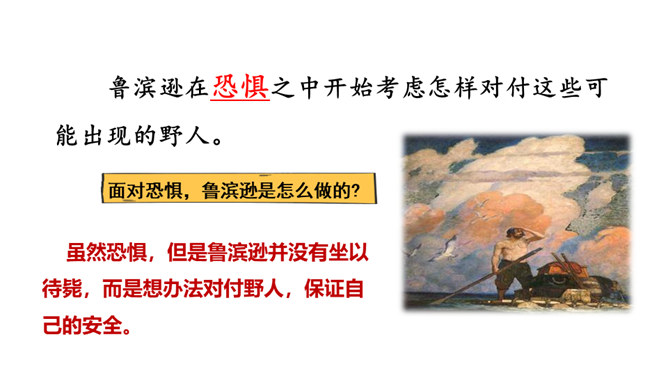 鲁滨逊在恐惧之中开始考虑怎样对付这些可能出现的野人。

面对恐惧，鲁滨逊是怎么做的?

虽然恐惧，但是鲁滨逊并没有坐以待毙，而是想办法对付野人，保证自己的安全。